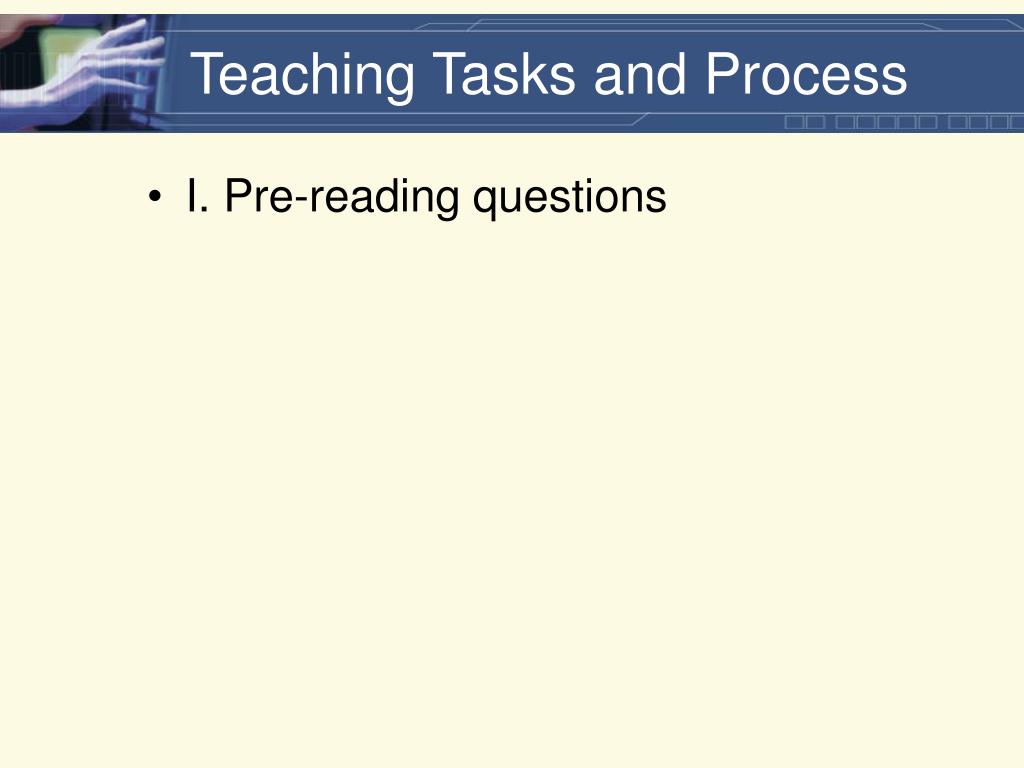 Teaching Tasks and Process

• I. Pre-reading questions